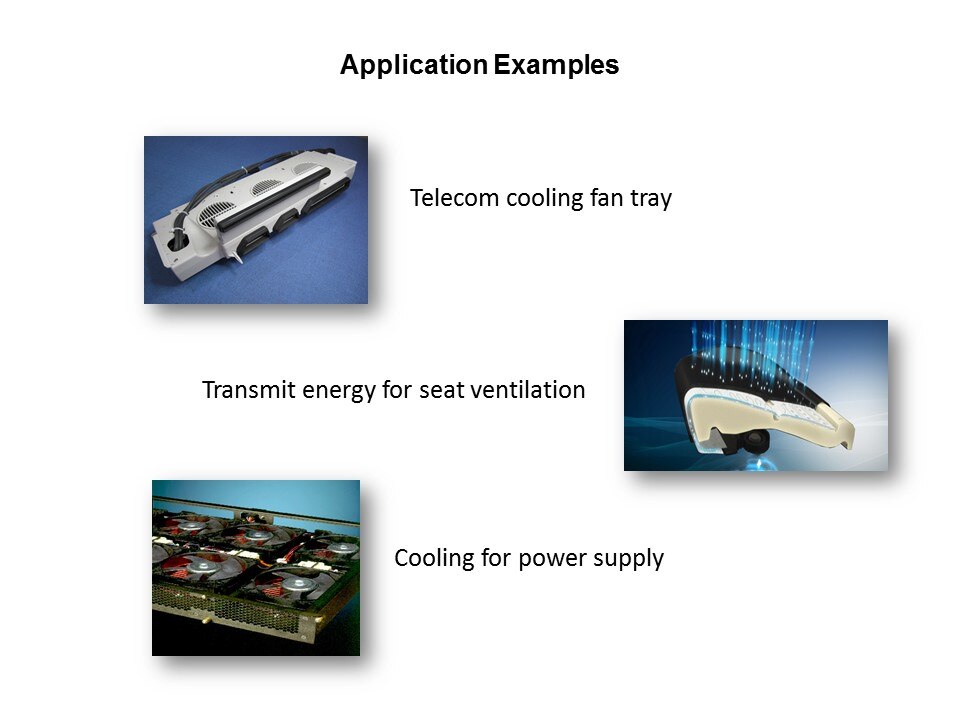 Application Examples

Telecom cooling fan tray

Transmit energy for seat ventilation

Cooling for power supply